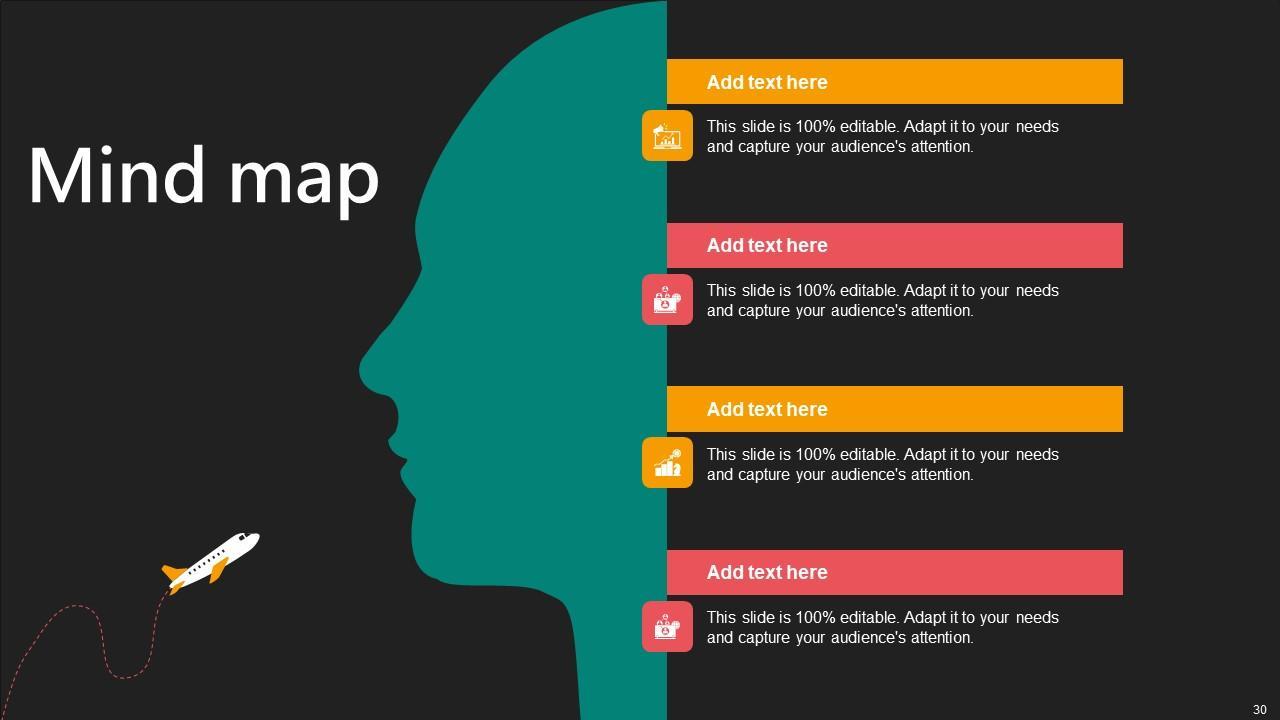 Mind map

Add text here

This slide is 100% editable. Adapt it to your needs and capture your audience's attention.

Add text here

This slide is 100% editable. Adapt it to your needs and capture your audience's attention.

Add text here

This slide is 100% editable. Adapt it to your needs and capture your audience's attention.

Add text here

This slide is 100% editable. Adapt it to your needs and capture your audience's attention.

30